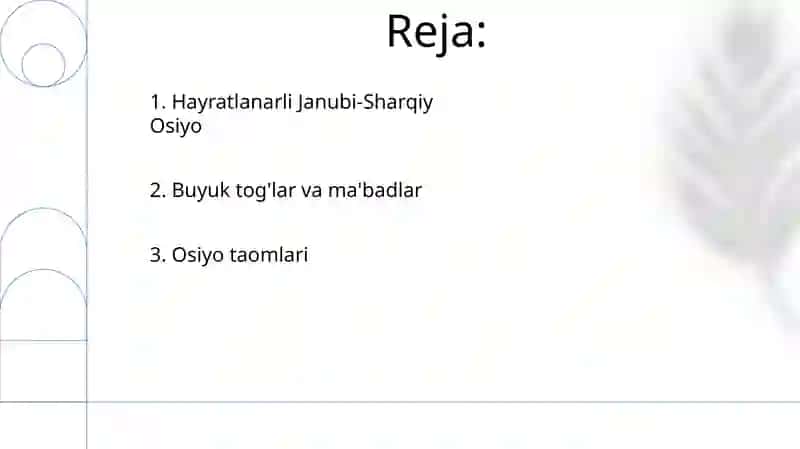 Reja:

1. Hayratlanarli Janubi-Sharqiy Osiyo

2. Buyuk tog'lar va ma'badlar

3. Osiyo taomlari